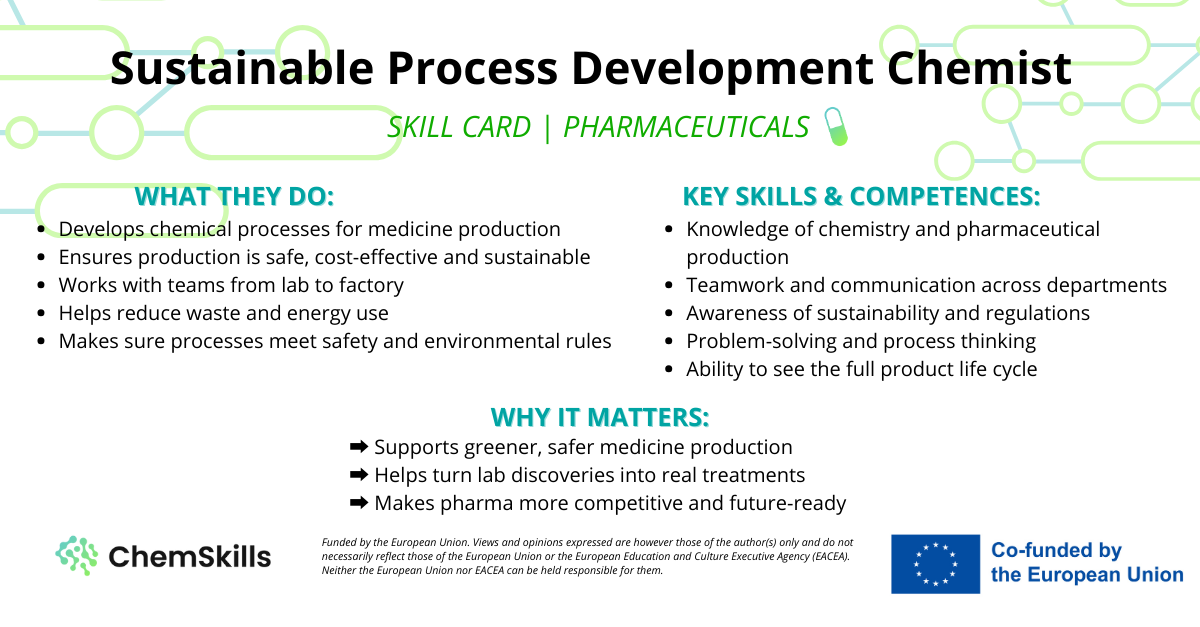 Sustainable Process Development Chemist

SKILL CARD | PHARMACEUTICALS

WHAT THEY DO:

- Develops chemical processes for medicine production
- Ensures production is safe, cost-effective and sustainable
- Works with teams from lab to factory
- Helps reduce waste and energy use
- Makes sure processes meet safety and environmental rules

KEY SKILLS & COMPETENCES:

- Knowledge of chemistry and pharmaceutical production
- Teamwork and communication across departments
- Awareness of sustainability and regulations
- Problem-solving and process thinking
- Ability to see the full product life cycle

WHY IT MATTERS:

➡ Supports greener, safer medicine production
➡ Helps turn lab discoveries into real treatments
➡ Makes pharma more competitive and future-ready

ChemSkills

Funded by the European Union. Views and opinions expressed are however those of the author(s) only and do not necessarily reflect those of the European Union or the European Education and Culture Executive Agency (EACEA). Neither the European Union nor EACEA can be held responsible for them.

Co-funded by the European Union